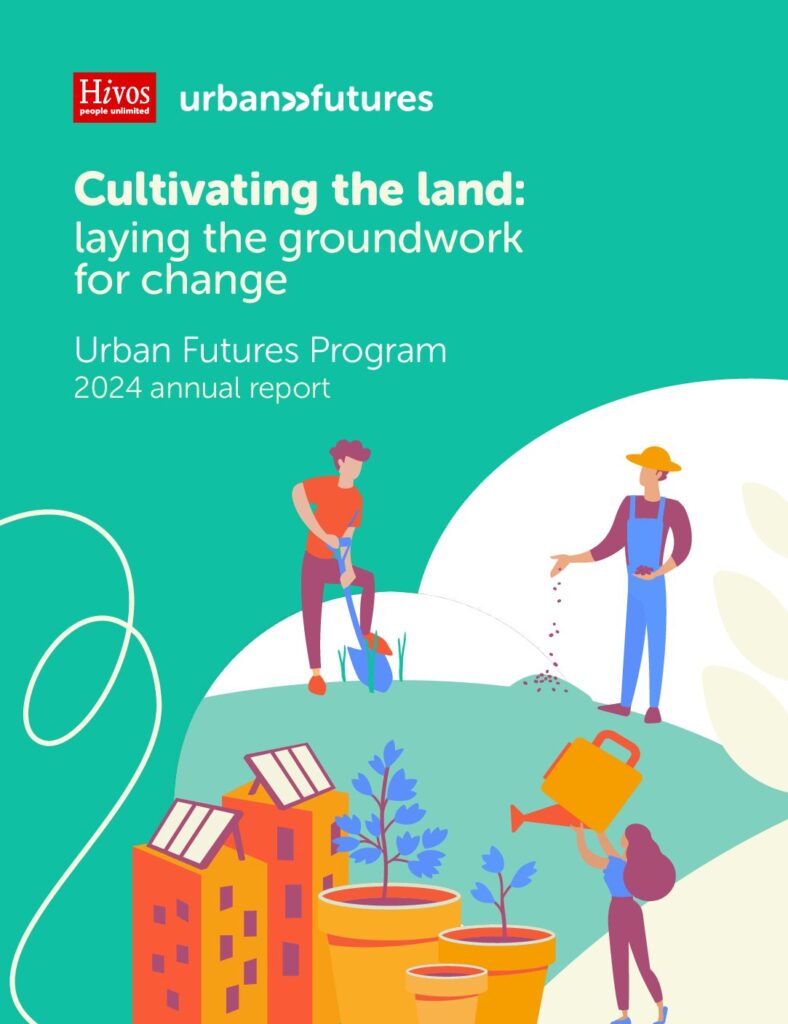 Hivos
people unlimited

urban>>futures

Cultivating the land:
laying the groundwork for change

Urban Futures Program
2024 annual report